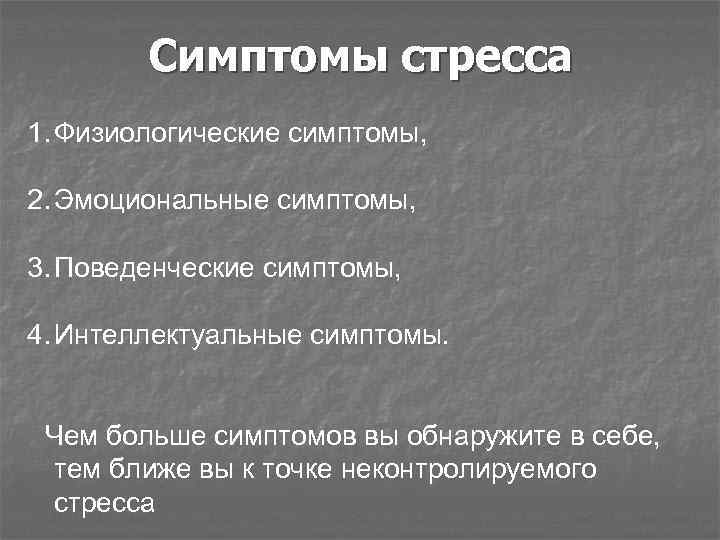 Симптомы стресса

1. Физиологические симптомы,

2. Эмоциональные симптомы,

3. Поведенческие симптомы,

4. Интеллектуальные симптомы.

Чем больше симптомов вы обнаружите в себе, тем ближе вы к точке неконтролируемого стресса